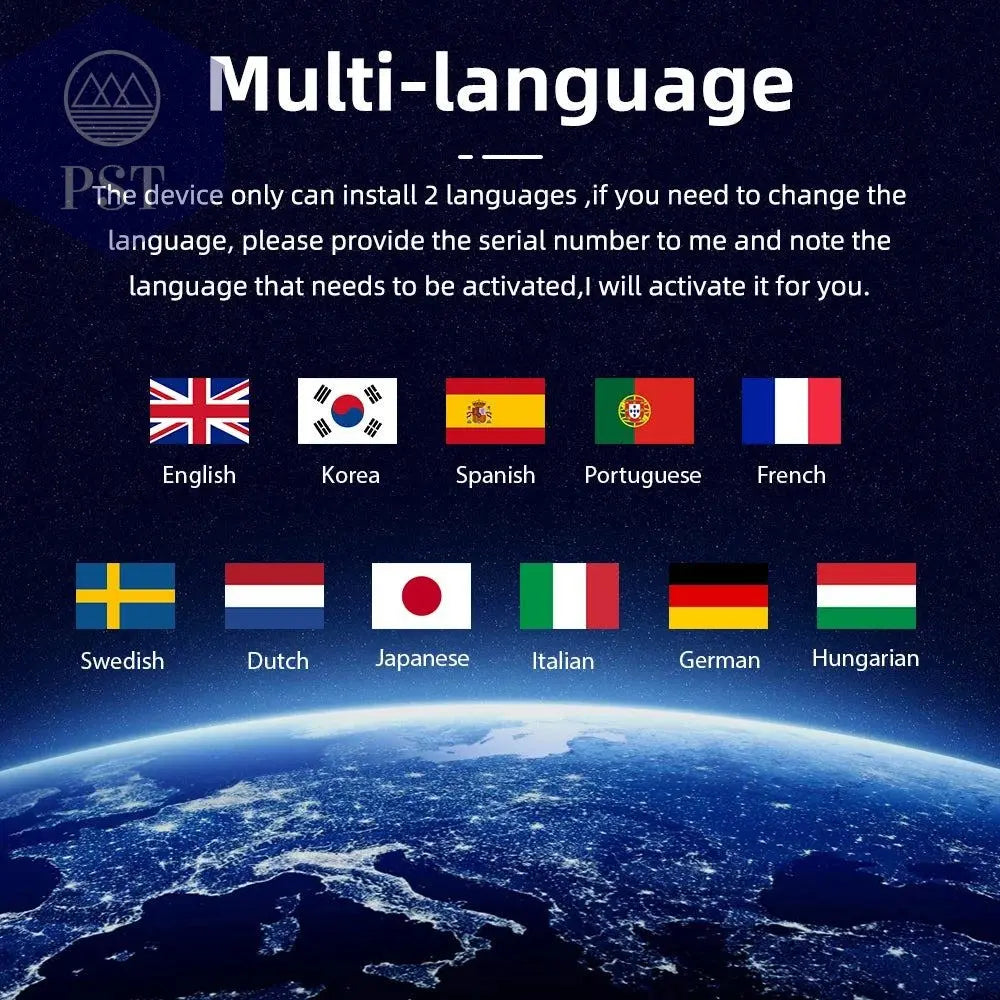 PST

Multi-language

The device only can install 2 languages ,if you need to change the language, please provide the serial number to me and note the language that needs to be activated,I will activate it for you.

English
Korea
Spanish
Portuguese
French

Swedish
Dutch
Japanese
Italian
German
Hungarian